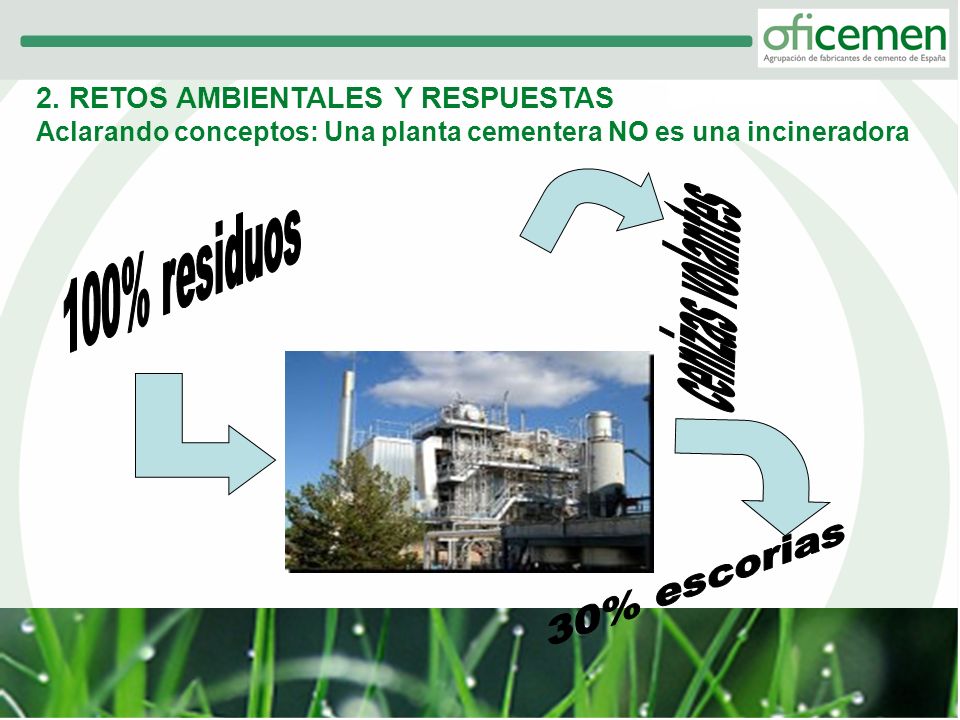 oficemen
Agrupación de fabricantes de cemento de España

2. RETOS AMBIENTALES Y RESPUESTAS
Aclarando conceptos: Una planta cementera NO es una incineradora

100% residuos

cenizas volantes

30% escorias